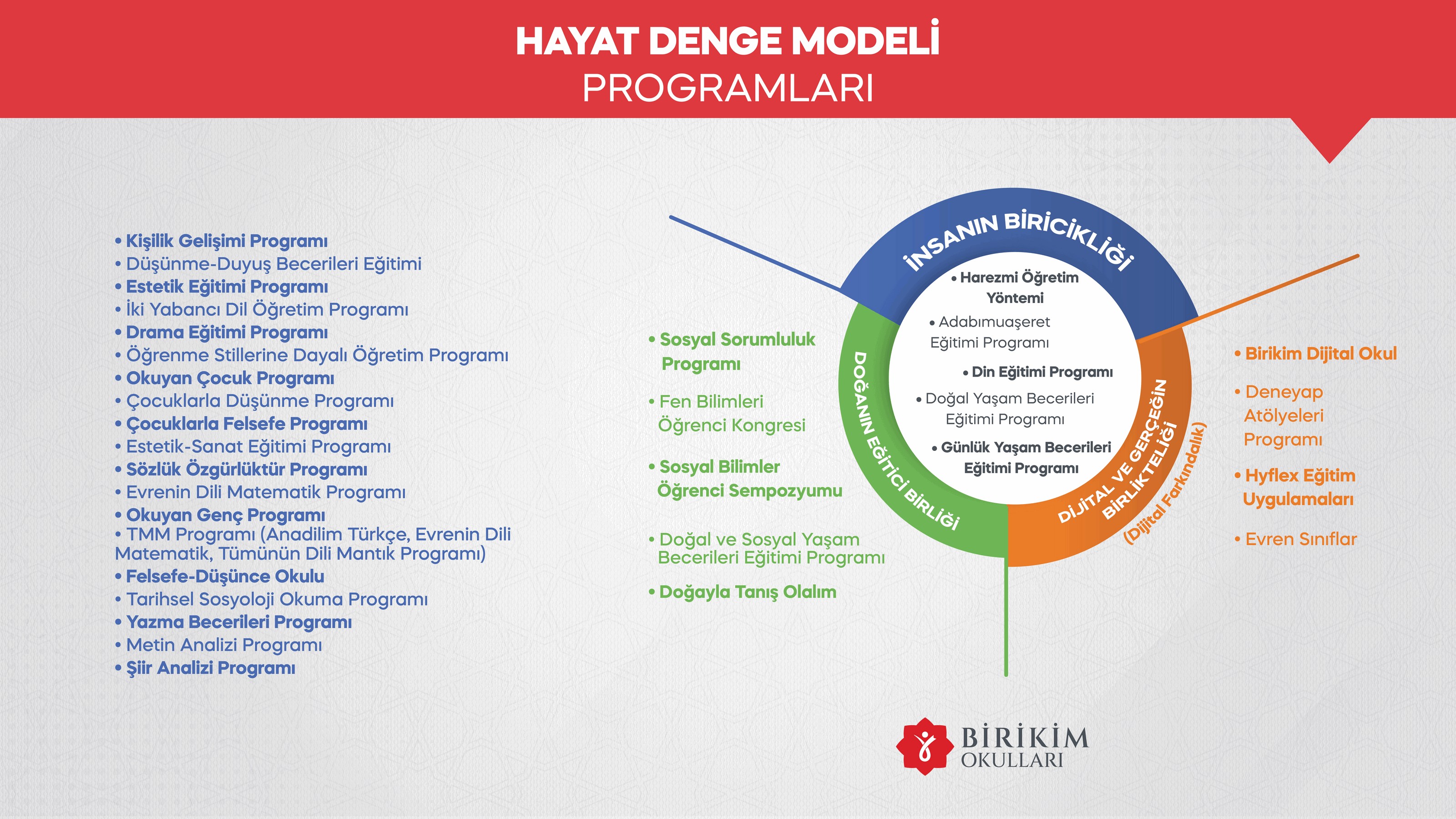 HAYAT DENGE MODELİ
PROGRAMLARI

• Kişilik Gelişimi Programı
• Düşünme-Duyuş Becerileri Eğitimi
• Estetik Eğitimi Programı
• İki Yabancı Dil Öğretim Programı
• Drama Eğitimi Programı
• Öğrenme Stillerine Dayalı Öğretim Programı
• Okuyan Çocuk Programı
• Çocuklarla Düşünme Programı
• Çocuklarla Felsefe Programı
• Estetik-Sanat Eğitimi Programı
• Sözlük Özgürlüktür Programı
• Evrenin Dili Matematik Programı
• Okuyan Genç Programı
• TMM Programı (Anadilim Türkçe, Evrenin Dili Matematik, Tümünün Dili Mantık Programı)
• Felsefe-Düşünce Okulu
• Tarihsel Sosyoloji Okuma Programı
• Yazma Becerileri Programı
• Metin Analizi Programı
• Şiir Analizi Programı

• Sosyal Sorumluluk Programı
• Fen Bilimleri Öğrenci Kongresi
• Sosyal Bilimler Öğrenci Sempozyumu
• Doğal ve Sosyal Yaşam Becerileri Eğitimi Programı
• Doğayla Tanış Olalım

İNSANIN BİRİCİKLİĞİ
DOĞANIN EĞİTİCİ BİRLİĞİ
DİJİTAL VE GERÇEĞİN BİRLİKTELİĞİ
(Dijital Farkındalık)

• Harezmi Öğretim Yöntemi
• Adabımuaşeret Eğitimi Programı
• Din Eğitimi Programı
• Doğal Yaşam Becerileri Eğitimi Programı
• Günlük Yaşam Becerileri Eğitimi Programı

• Birikim Dijital Okul
• Deneyap Atölyeleri Programı
• Hyflex Eğitim Uygulamaları
• Evren Sınıflar

BİRİKİM
OKULLARI